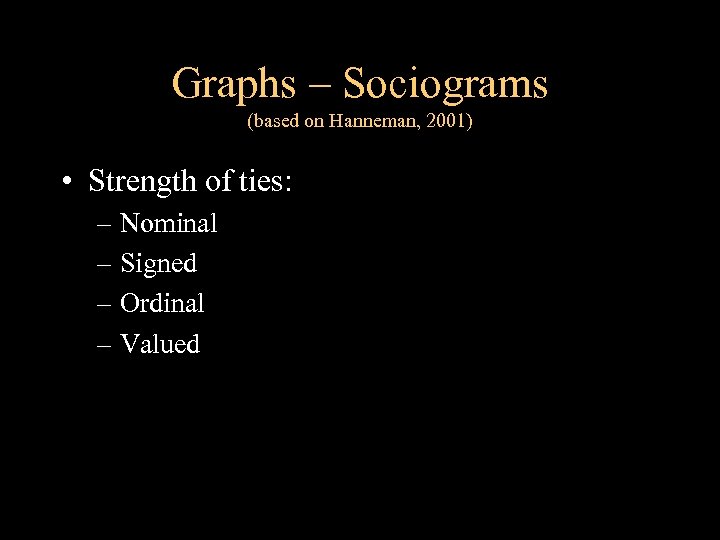 Graphs – Sociograms
(based on Hanneman, 2001)

• Strength of ties:
– Nominal
– Signed
– Ordinal
– Valued